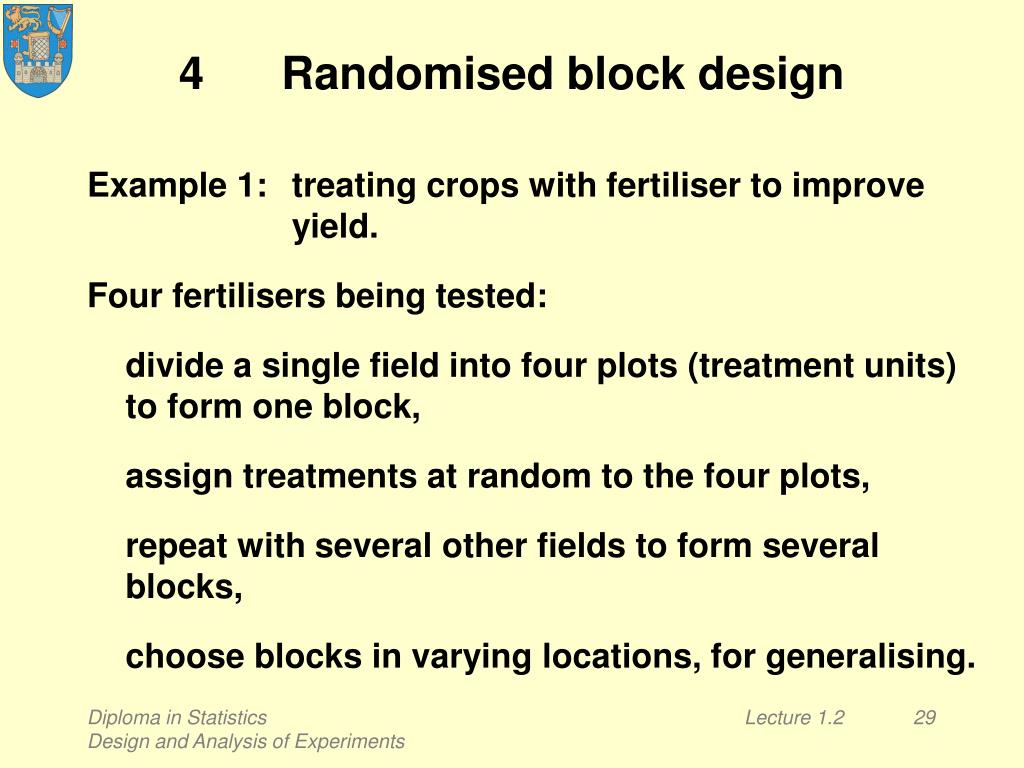 4 Randomised block design

Example 1: treating crops with fertiliser to improve yield.

Four fertilisers being tested:

divide a single field into four plots (treatment units) to form one block,

assign treatments at random to the four plots,

repeat with several other fields to form several blocks,

choose blocks in varying locations, for generalising.

Diploma in Statistics
Design and Analysis of Experiments

Lecture 1.2 29